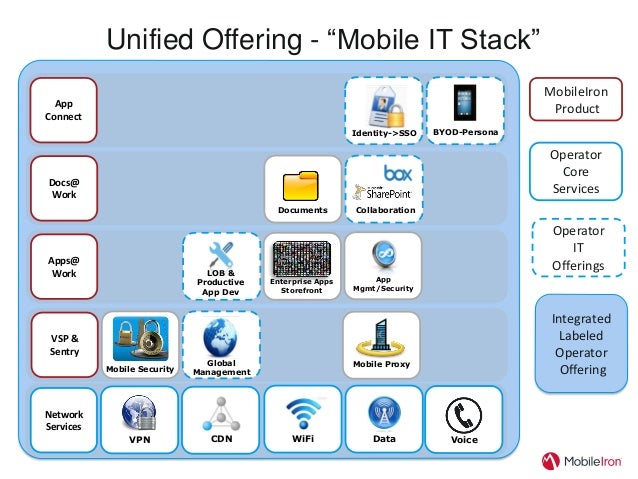 Unified Offering - “Mobile IT Stack”

App Connect

Identity->SSO

BYOD-Persona

Docs@ Work

Documents

box

SharePoint

Collaboration

Apps@ Work

LOB & Productive App Dev

Enterprise Apps Storefront

App Mgmt/Security

VSP & Sentry

Mobile Security

Global Management

Mobile Proxy

Network Services

VPN

CDN

WiFi

Data

Voice

MobileIron Product

Operator Core Services

Operator IT Offerings

Integrated Labeled Operator Offering

MobileIron